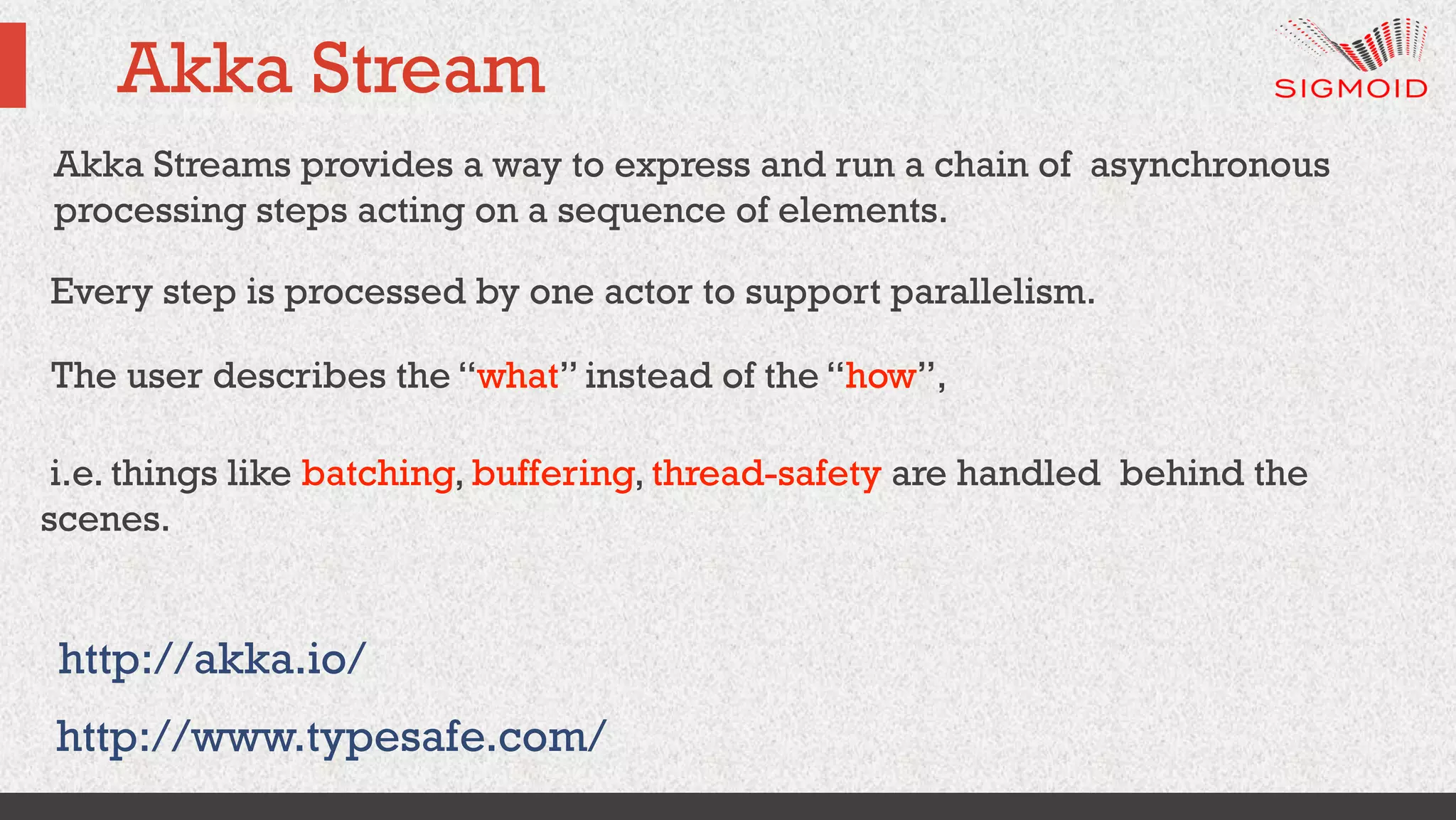 Akka Stream

SIGMOID

Akka Streams provides a way to express and run a chain of asynchronous processing steps acting on a sequence of elements.

Every step is processed by one actor to support parallelism.

The user describes the “what” instead of the “how”,

i.e. things like batching, buffering, thread-safety are handled behind the scenes.

http://akka.io/

http://www.typesafe.com/